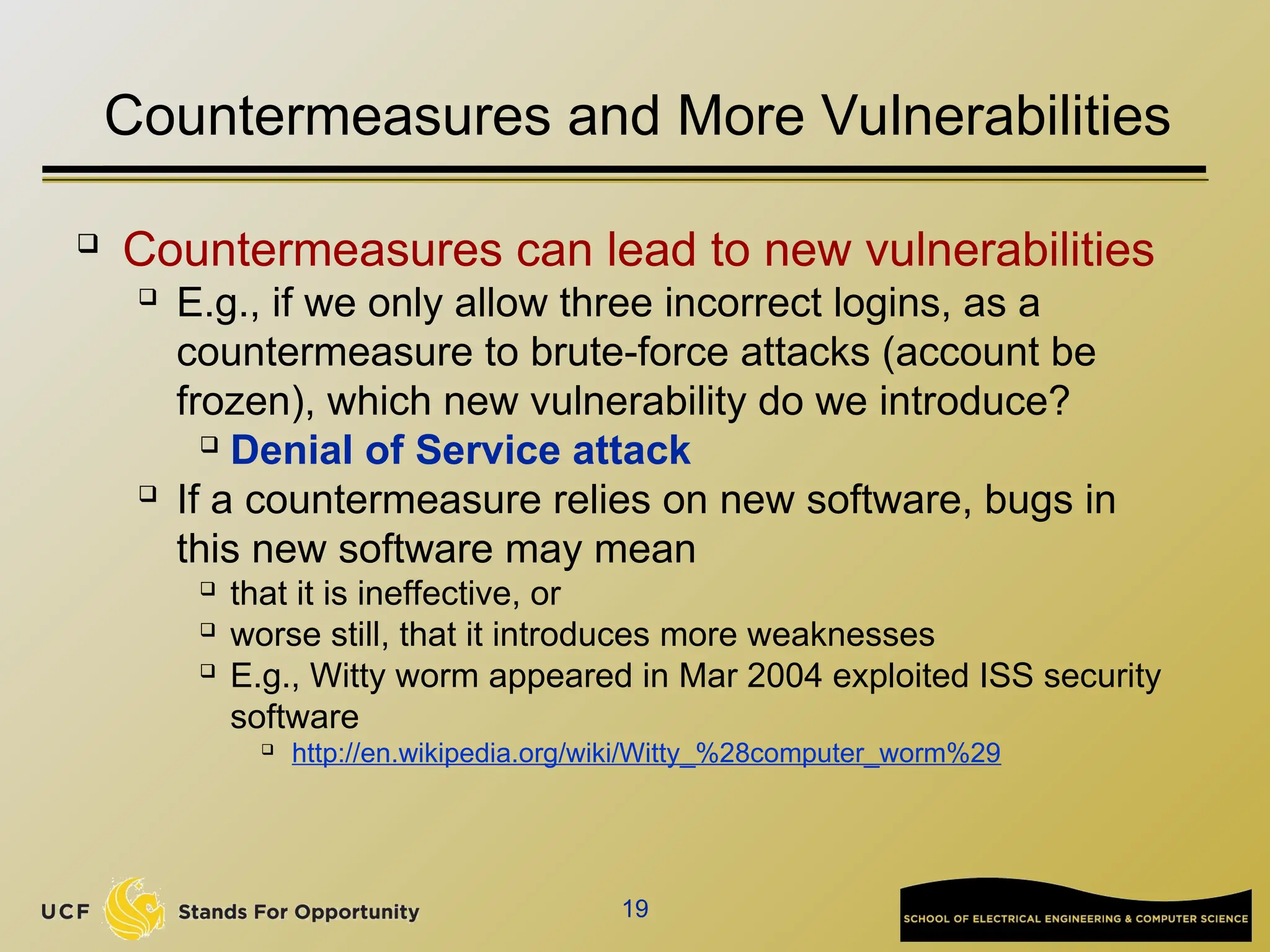 Countermeasures and More Vulnerabilities

❑ Countermeasures can lead to new vulnerabilities

❑ E.g., if we only allow three incorrect logins, as a countermeasure to brute-force attacks (account be frozen), which new vulnerability do we introduce?

❑ Denial of Service attack

❑ If a countermeasure relies on new software, bugs in this new software may mean

❑ that it is ineffective, or

❑ worse still, that it introduces more weaknesses

❑ E.g., Witty worm appeared in Mar 2004 exploited ISS security software

❑ http://en.wikipedia.org/wiki/Witty_%28computer_worm%29

UCF Stands For Opportunity

19

SCHOOL OF ELECTRICAL ENGINEERING & COMPUTER SCIENCE